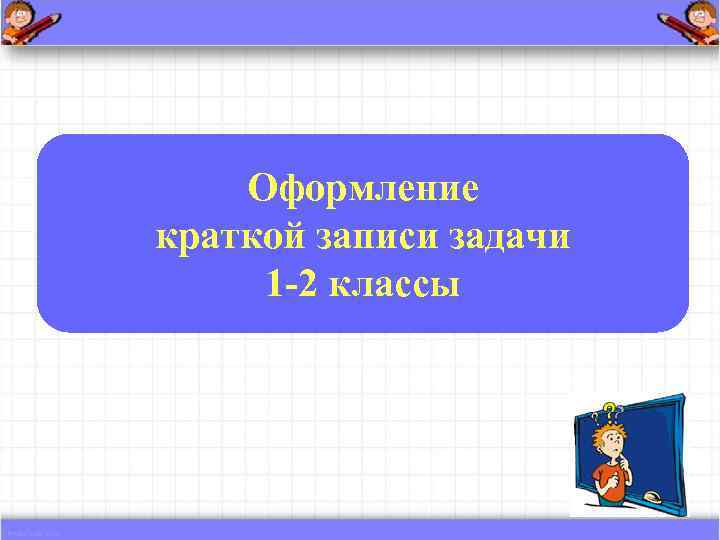 Оформление
краткой записи задачи
1-2 классы

???